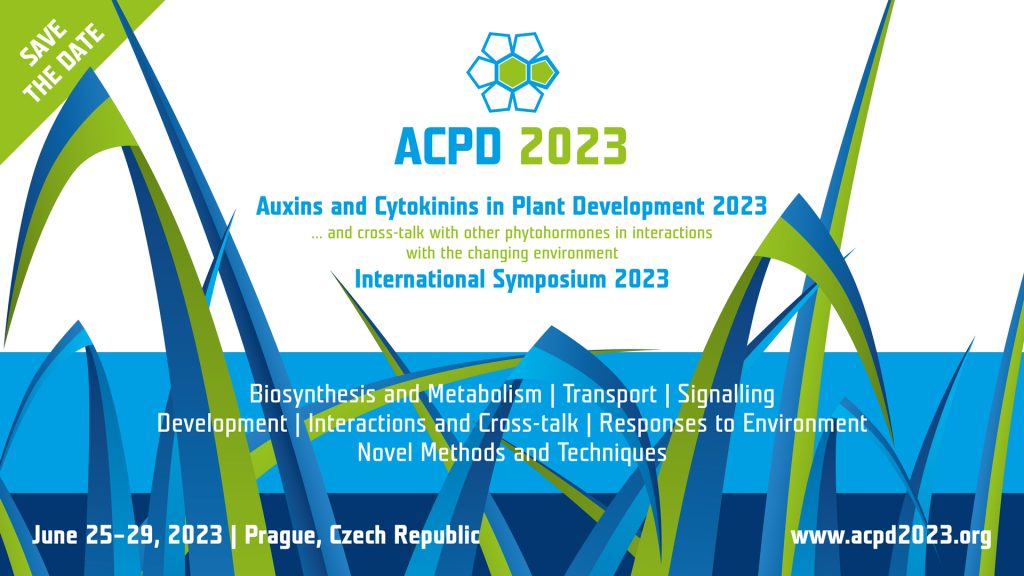 SAVE THE DATE

ACPD 2023

Auxins and Cytokinins in Plant Development 2023
... and cross-talk with other phytohormones in interactions with the changing environment
International Symposium 2023

Biosynthesis and Metabolism | Transport | Signalling
Development | Interactions and Cross-talk | Responses to Environment
Novel Methods and Techniques

June 25–29, 2023 | Prague, Czech Republic

www.acpd2023.org